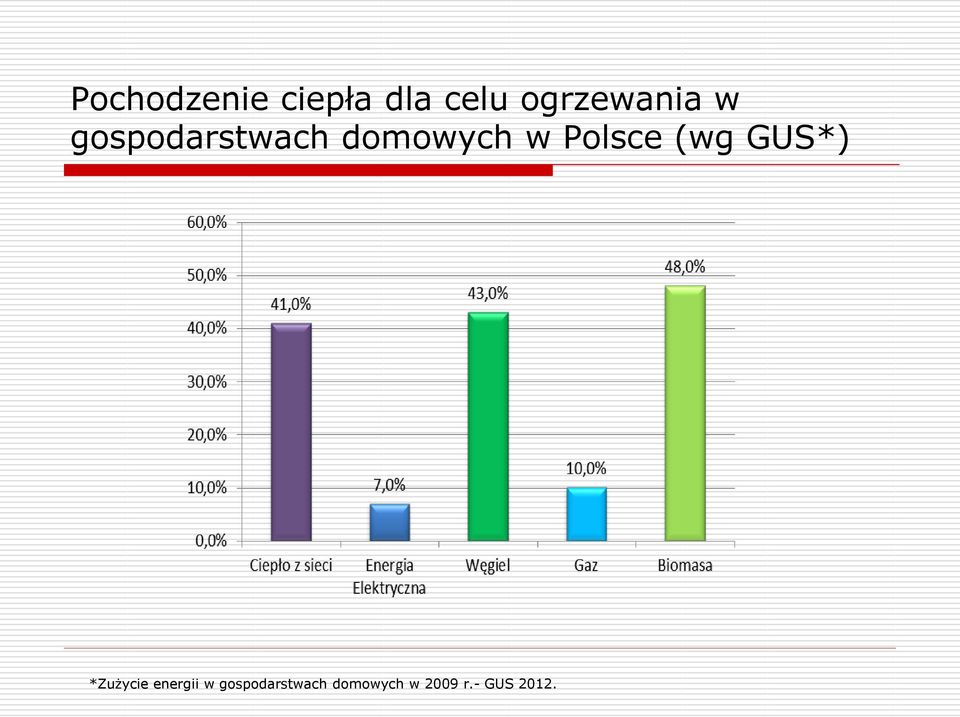 Pochodzenie ciepła dla celu ogrzewania w gospodarstwach domowych w Polsce (wg GUS*)

60,0%
50,0%
40,0%
30,0%
20,0%
10,0%
0,0%

41,0%
7,0%
43,0%
10,0%
48,0%

Ciepło z sieci
Energia Elektryczna
Węgiel
Gaz
Biomasa

*Zużycie energii w gospodarstwach domowych w 2009 r.- GUS 2012.